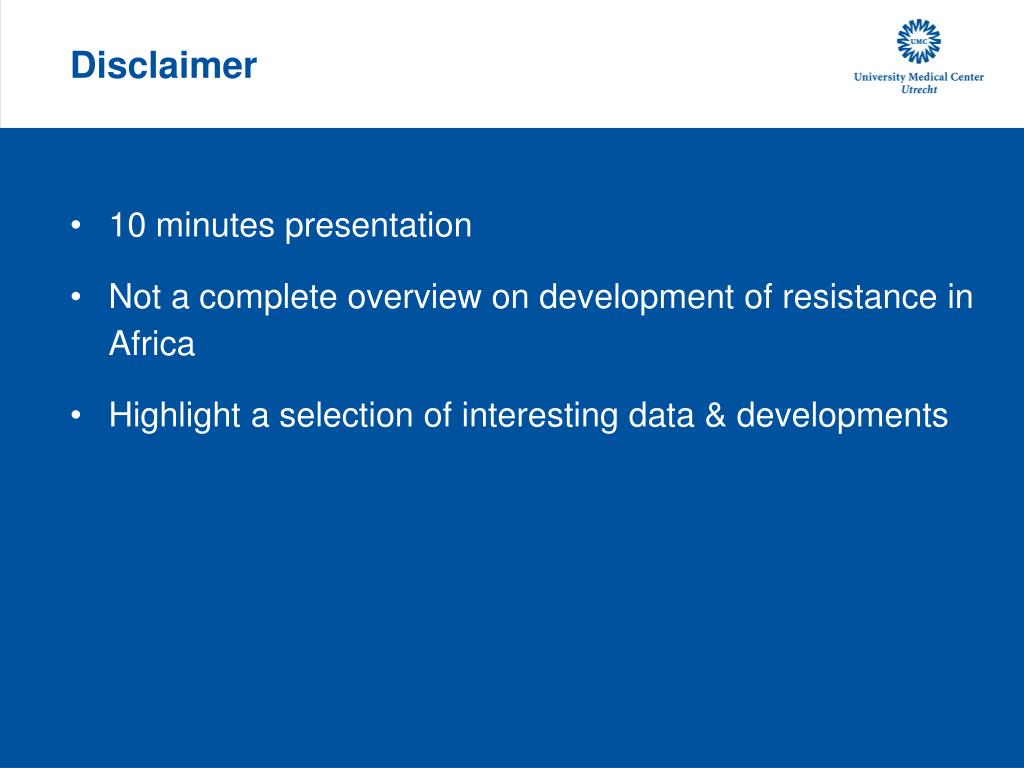 Disclaimer

UMC
University Medical Center
Utrecht

• 10 minutes presentation
• Not a complete overview on development of resistance in Africa
• Highlight a selection of interesting data & developments